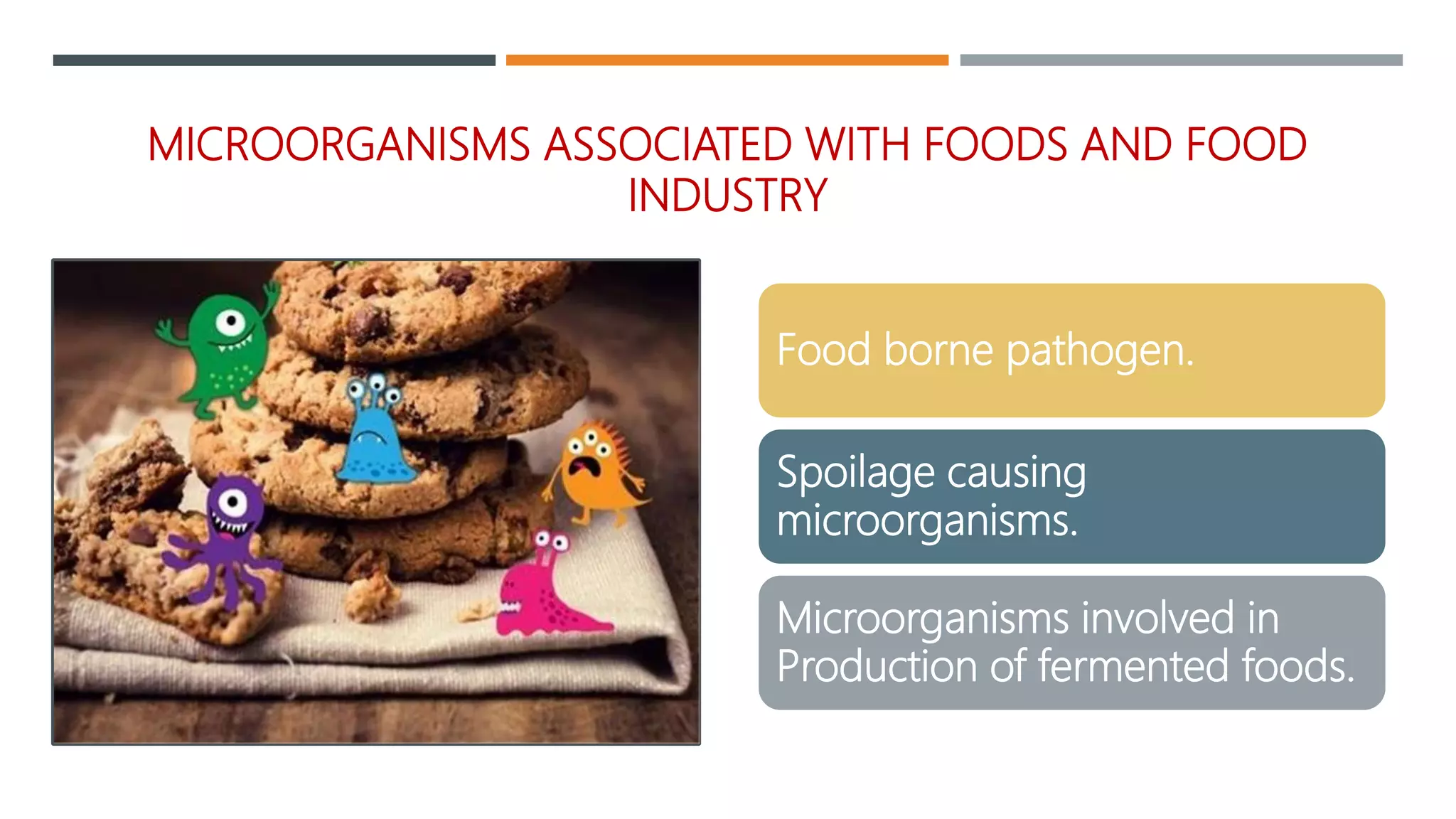 MICROORGANISMS ASSOCIATED WITH FOODS AND FOOD INDUSTRY

Food borne pathogen.

Spoilage causing microorganisms.

Microorganisms involved in Production of fermented foods.